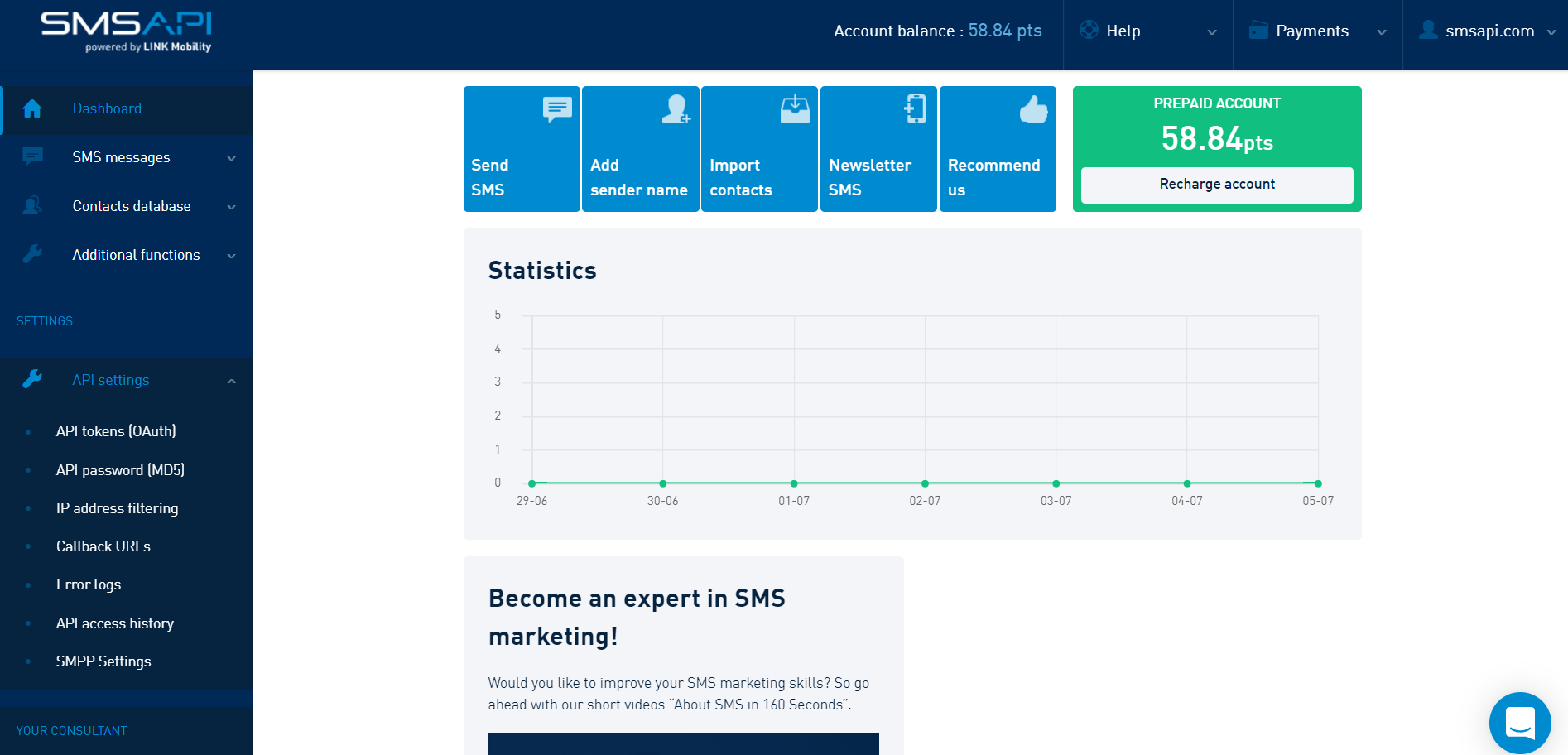 SMSAPI
powered by LINK Mobility

Account balance : 58.84 pts
Help
Payments
smsapi.com

Dashboard
SMS messages
Contacts database
Additional functions

SETTINGS

API settings
API tokens (OAuth)
API password (MD5)
IP address filtering
Callback URLs
Error logs
API access history
SMPP Settings

YOUR CONSULTANT

Send SMS
Add sender name
Import contacts
Newsletter SMS
Recommend us

PREPAID ACCOUNT
58.84pts
Recharge account

Statistics

5
4
3
2
1
0
29-06 30-06 01-07 02-07 03-07 04-07 05-07

Become an expert in SMS marketing!

Would you like to improve your SMS marketing skills? So go ahead with our short videos "About SMS in 160 Seconds".